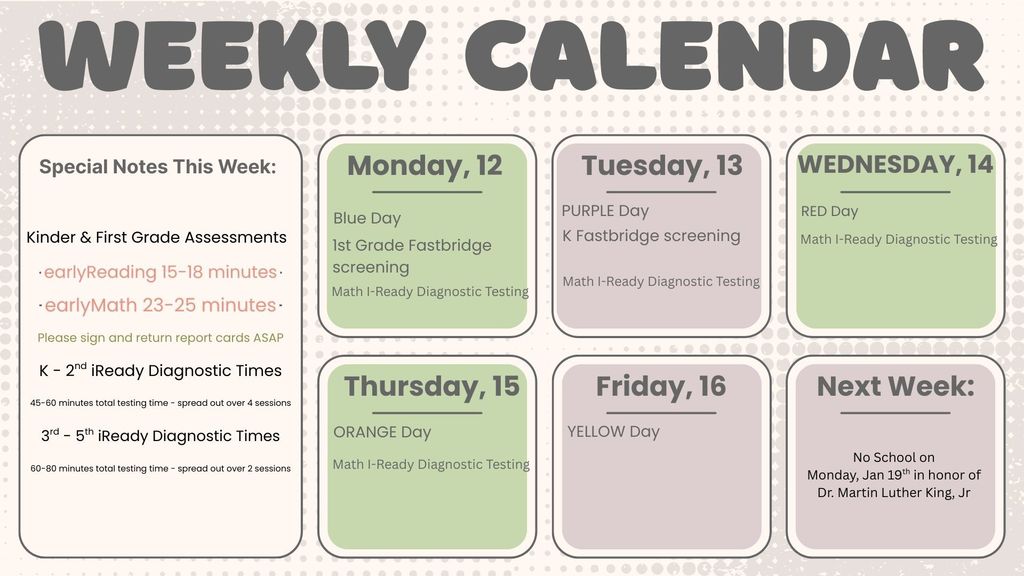 WEEKLY CALENDAR

Special Notes This Week:

Kinder & First Grade Assessments

·earlyReading 15-18 minutes·

·earlyMath 23-25 minutes·

Please sign and return report cards ASAP

K - 2$^{nd}$ iReady Diagnostic Times

45-60 minutes total testing time - spread out over 4 sessions

3$^{rd}$ - 5$^{th}$ iReady Diagnostic Times

60-80 minutes total testing time - spread out over 2 sessions

Monday, 12

Blue Day

1st Grade Fastbridge screening

Math I-Ready Diagnostic Testing

Tuesday, 13

PURPLE Day

K Fastbridge screening

Math I-Ready Diagnostic Testing

WEDNESDAY, 14

RED Day

Math I-Ready Diagnostic Testing

Thursday, 15

ORANGE Day

Math I-Ready Diagnostic Testing

Friday, 16

YELLOW Day

Next Week:

No School on Monday, Jan 19$^{th}$ in honor of Dr. Martin Luther King, Jr